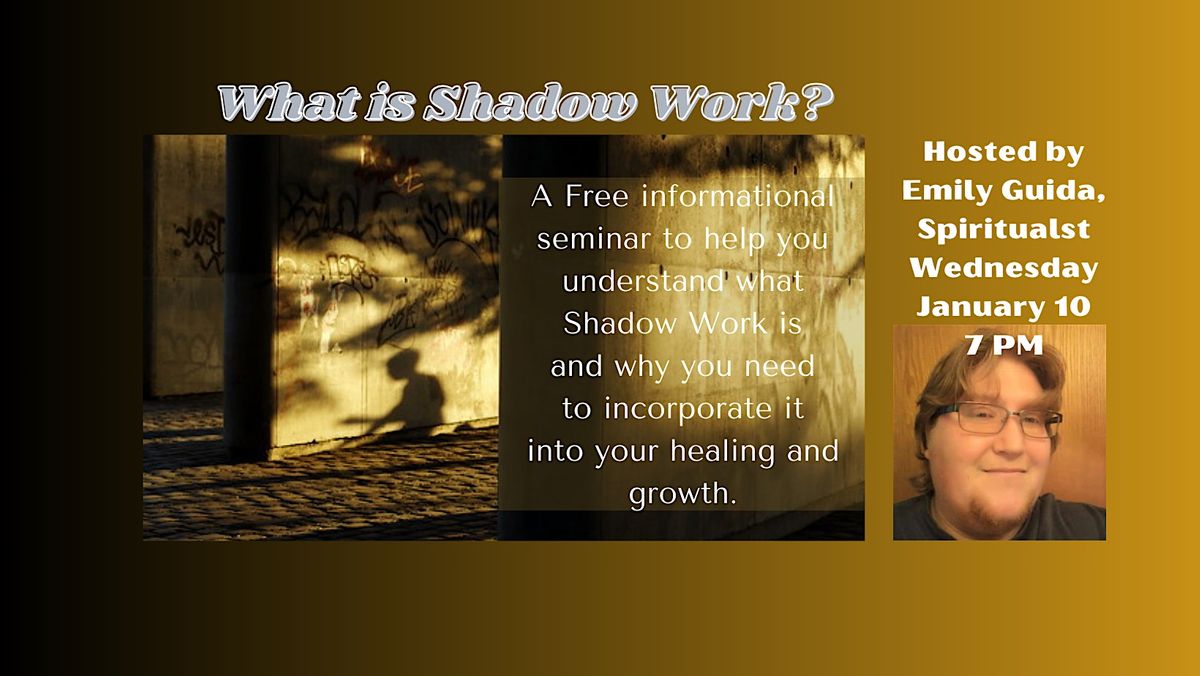 What is Shadow Work?

A Free informational seminar to help you understand what Shadow Work is and why you need to incorporate it into your healing and growth.

Hosted by Emily Guida, Spiritualst Wednesday January 10 7 PM